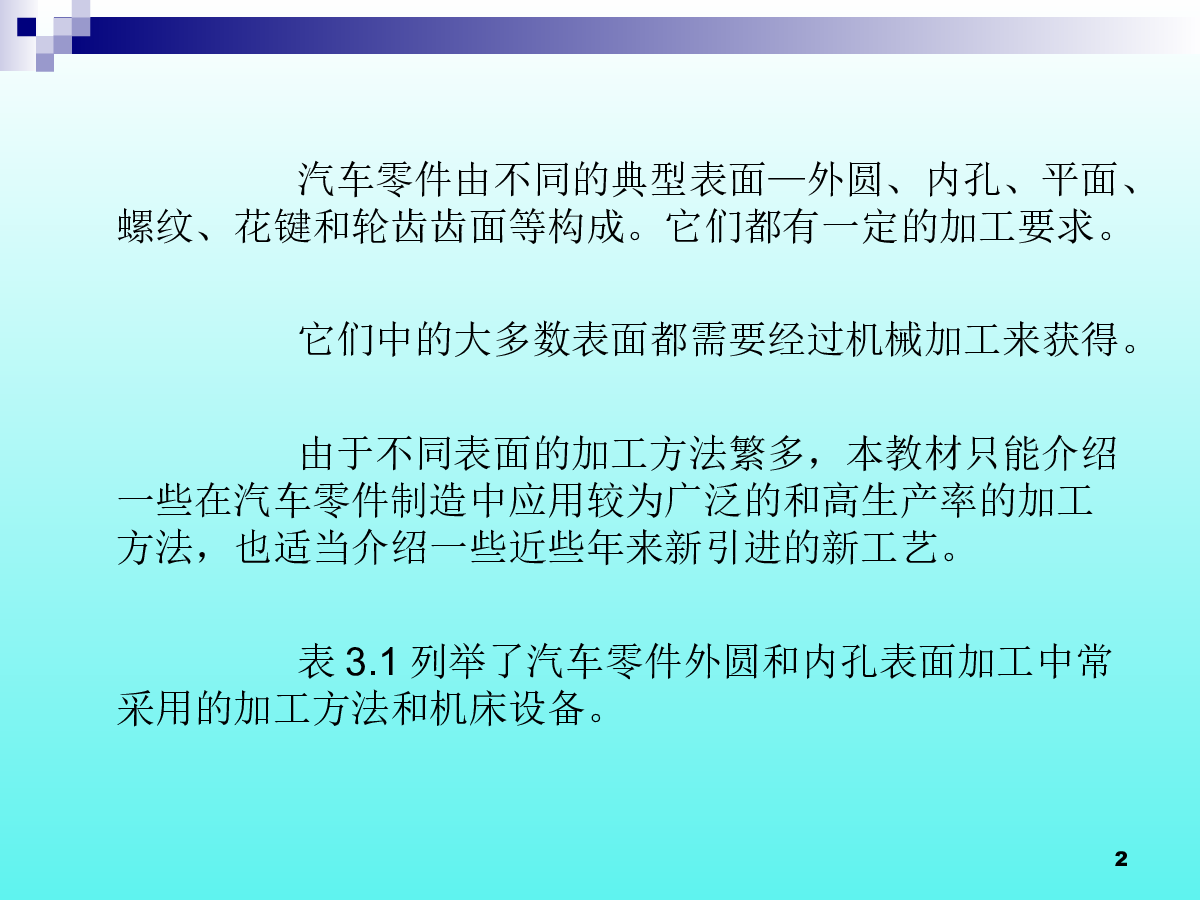 汽车零件由不同的典型表面—外圆、内孔、平面、螺纹、花键和轮齿齿面等构成。它们都有一定的加工要求。

它们中的大多数表面都需要经过机械加工来获得。

由于不同表面的加工方法繁多，本教材只能介绍一些在汽车零件制造中应用较为广泛的和高生产率的加工方法，也适当介绍一些近些年来新引进的新工艺。

表 3.1 列举了汽车零件外圆和内孔表面加工中常采用的加工方法和机床设备。

2